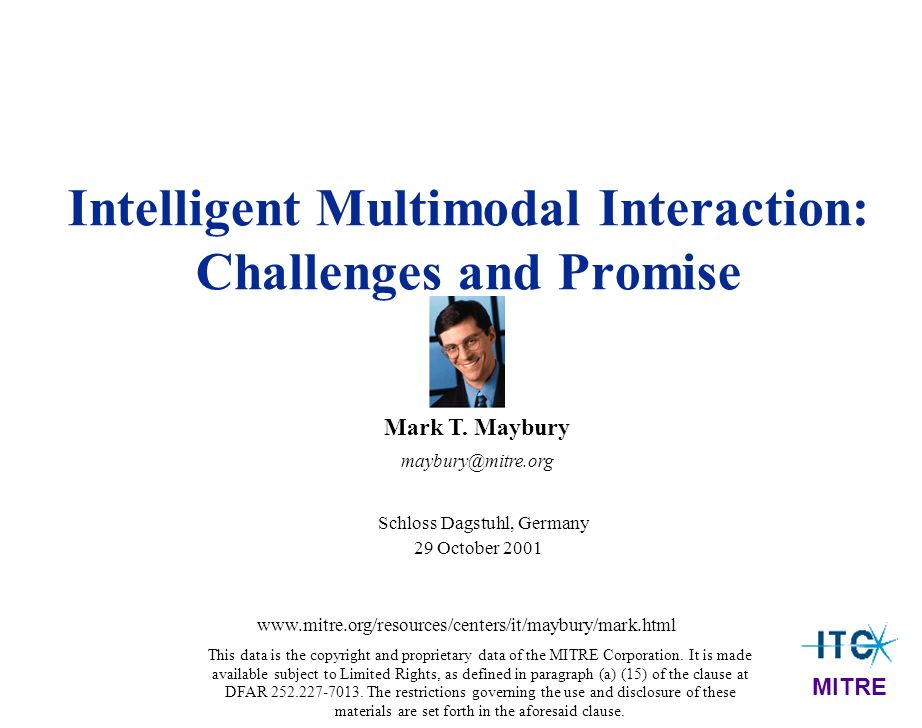 Intelligent Multimodal Interaction: Challenges and Promise

Mark T. Maybury

maybury@mitre.org

Schloss Dagstuhl, Germany
29 October 2001

www.mitre.org/resources/centers/it/maybury/mark.html

This data is the copyright and proprietary data of the MITRE Corporation. It is made available subject to Limited Rights, as defined in paragraph (a) (15) of the clause at DFAR 252.227-7013. The restrictions governing the use and disclosure of these materials are set forth in the aforesaid clause.

ITC

MITRE